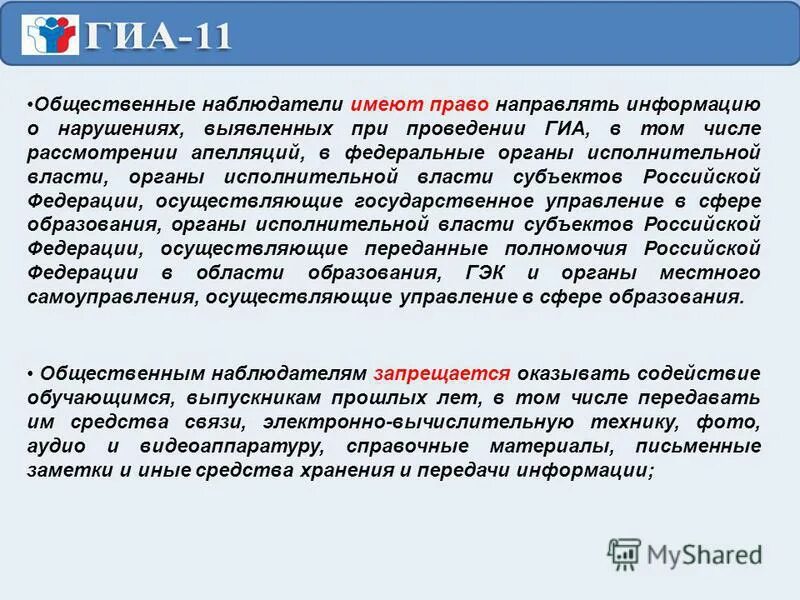 ГИА-11

•Общественные наблюдатели имеют право направлять информацию о нарушениях, выявленных при проведении ГИА, в том числе рассмотрении апелляций, в федеральные органы исполнительной власти, органы исполнительной власти субъектов Российской Федерации, осуществляющие государственное управление в сфере образования, органы исполнительной власти субъектов Российской Федерации, осуществляющие переданные полномочия Российской Федерации в области образования, ГЭК и органы местного самоуправления, осуществляющие управление в сфере образования.

• Общественным наблюдателям запрещается оказывать содействие обучающимся, выпускникам прошлых лет, в том числе передавать им средства связи, электронно-вычислительную технику, фото, аудио и видеоаппаратуру, справочные материалы, письменные заметки и иные средства хранения и передачи информации;

MyShared